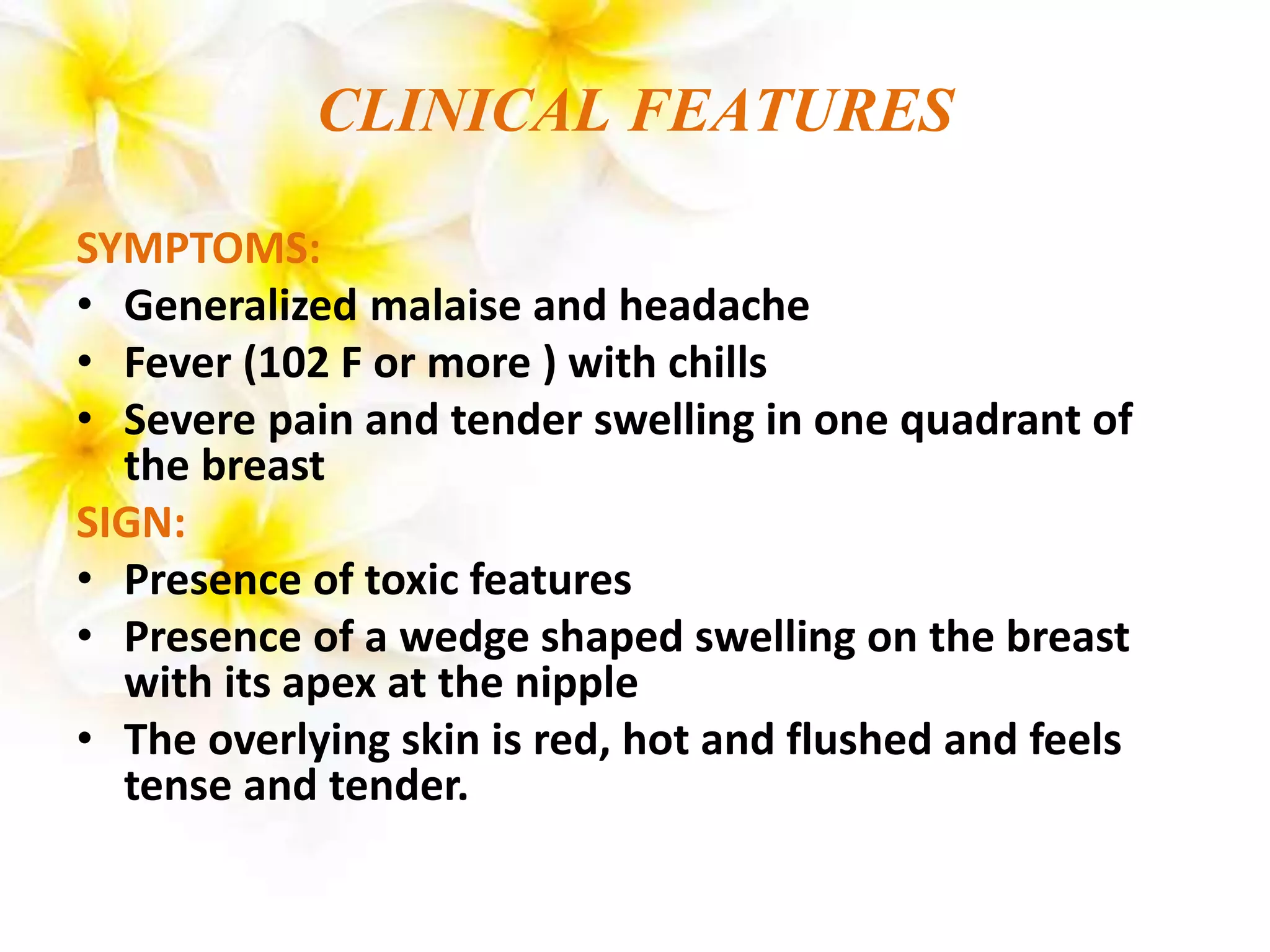 CLINICAL FEATURES

SYMPTOMS:
• Generalized malaise and headache
• Fever (102 F or more ) with chills
• Severe pain and tender swelling in one quadrant of the breast

SIGN:
• Presence of toxic features
• Presence of a wedge shaped swelling on the breast with its apex at the nipple
• The overlying skin is red, hot and flushed and feels tense and tender.